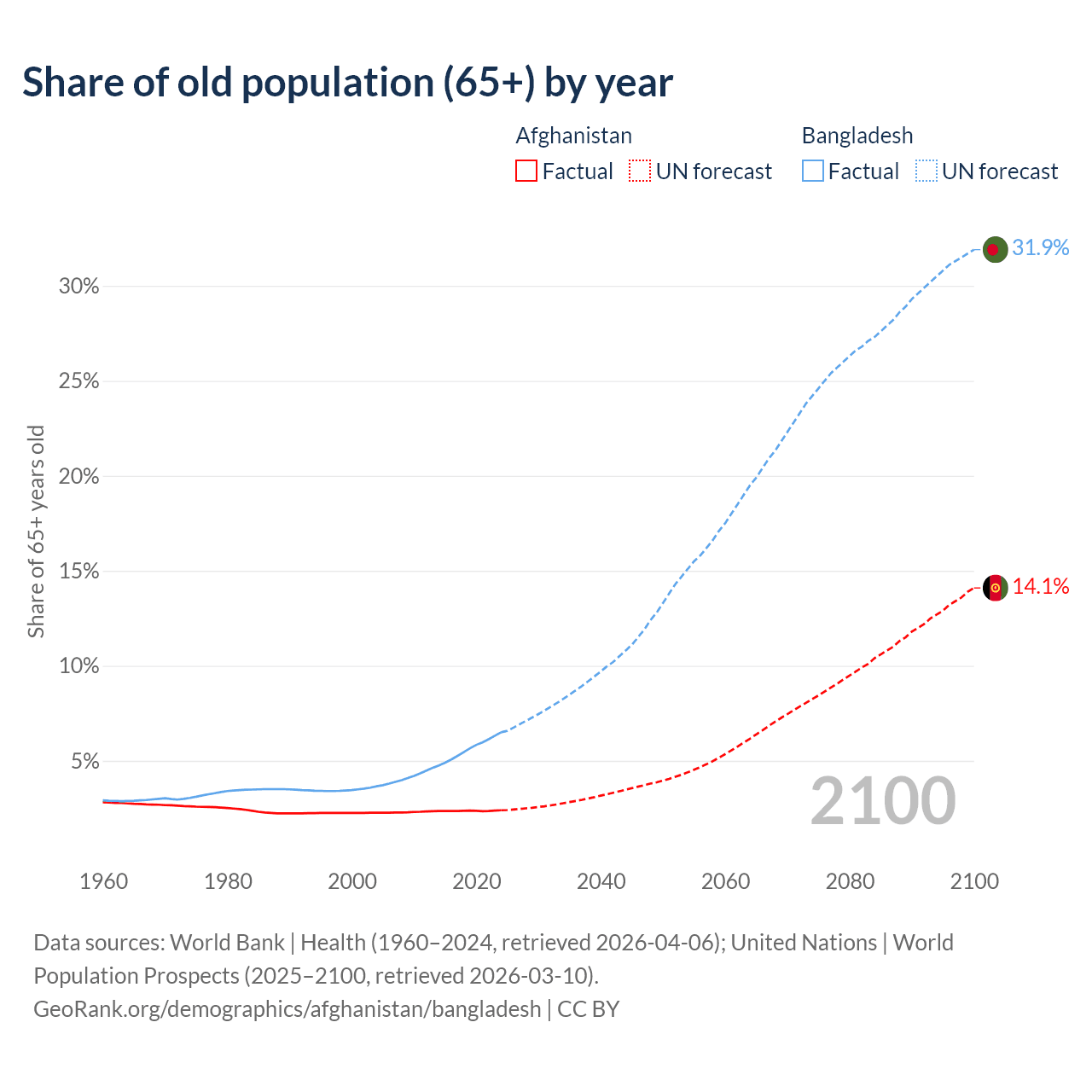 Share of old population (65+) by year

Afghanistan
Factual
UN forecast

Bangladesh
Factual
UN forecast

Share of 65+ years old

30%
25%
20%
15%
10%
5%

31.9%
14.1%

2100

1960
1980
2000
2020
2040
2060
2080
2100

Data sources: World Bank | Health (1960–2024, retrieved 2026-04-06); United Nations | World Population Prospects (2025–2100, retrieved 2026-03-10).
GeoRank.org/demographics/afghanistan/bangladesh | CC BY